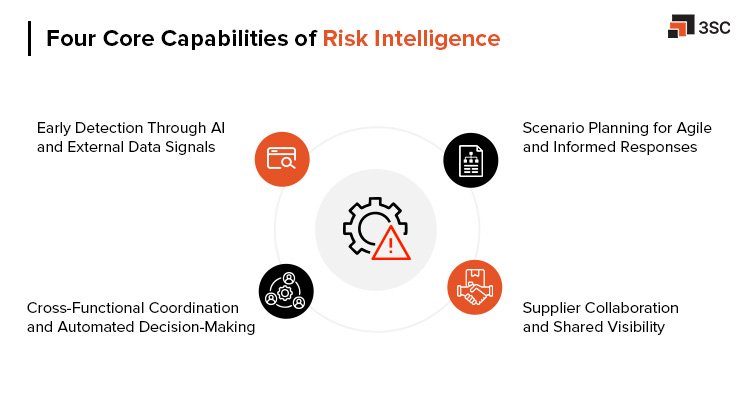 Four Core Capabilities of Risk Intelligence

3SC

Early Detection Through AI and External Data Signals

Scenario Planning for Agile and Informed Responses

Cross-Functional Coordination and Automated Decision-Making

Supplier Collaboration and Shared Visibility